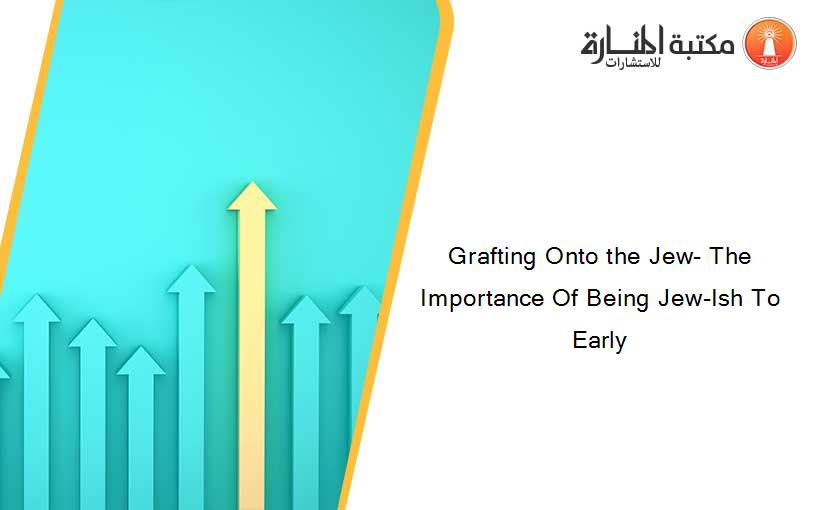 مكتبة المنارة للاستشارات

Grafting Onto the Jew- The Importance Of Being Jew-Ish To Early